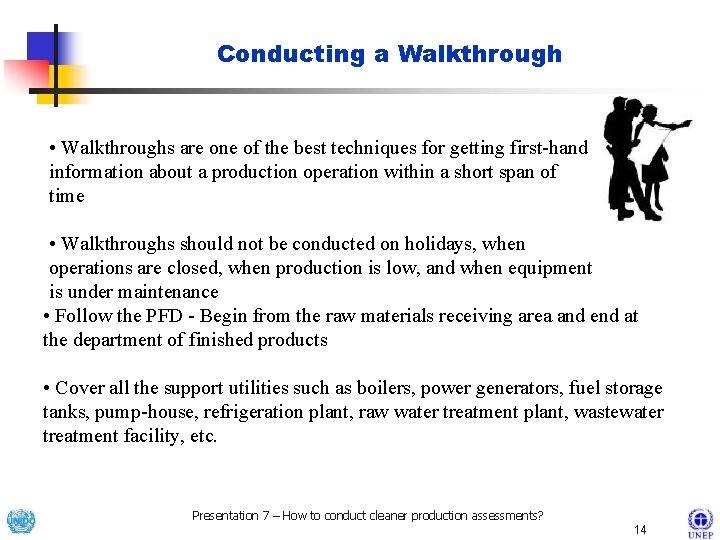 Conducting a Walkthrough

• Walkthroughs are one of the best techniques for getting first-hand information about a production operation within a short span of time

• Walkthroughs should not be conducted on holidays, when operations are closed, when production is low, and when equipment is under maintenance

• Follow the PFD - Begin from the raw materials receiving area and end at the department of finished products

• Cover all the support utilities such as boilers, power generators, fuel storage tanks, pump-house, refrigeration plant, raw water treatment plant, wastewater treatment facility, etc.

UNIDO

Presentation 7 – How to conduct cleaner production assessments?

14

UNEP